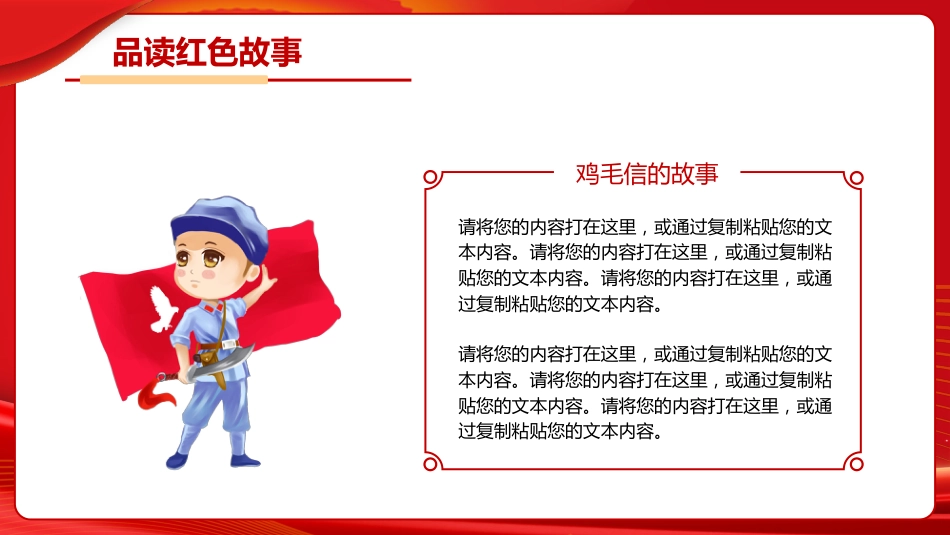 品读红色故事

鸡毛信的故事

请将您的内容打在这里，或通过复制粘贴您的文本内容。请将您的内容打在这里，或通过复制粘贴您的文本内容。请将您的内容打在这里，或通过复制粘贴您的文本内容。

请将您的内容打在这里，或通过复制粘贴您的文本内容。请将您的内容打在这里，或通过复制粘贴您的文本内容。请将您的内容打在这里，或通过复制粘贴您的文本内容。